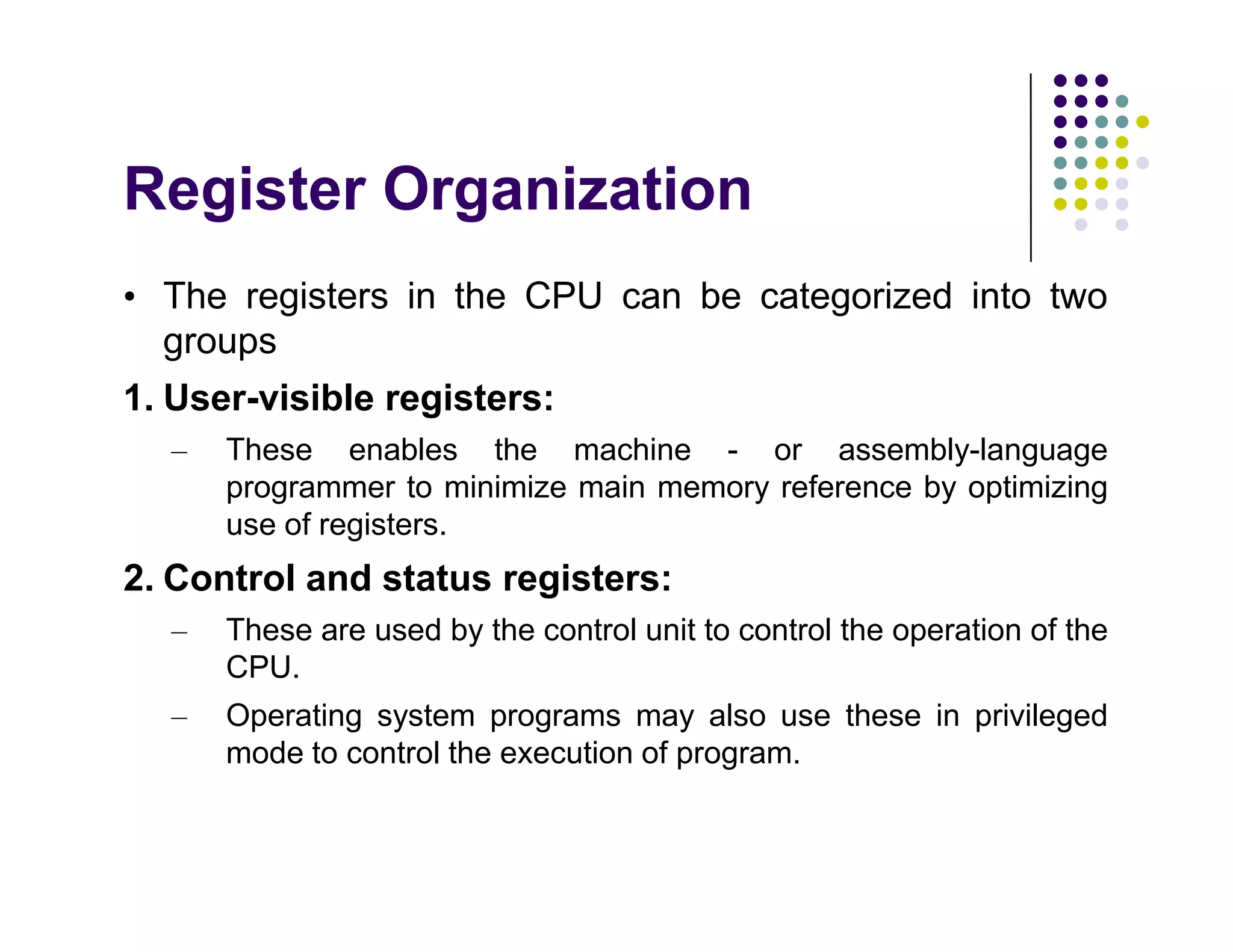 Register Organization

• The registers in the CPU can be categorized into two groups

1. User-visible registers:

– These enables the machine - or assembly-language programmer to minimize main memory reference by optimizing use of registers.

2. Control and status registers:

– These are used by the control unit to control the operation of the CPU.

– Operating system programs may also use these in privileged mode to control the execution of program.